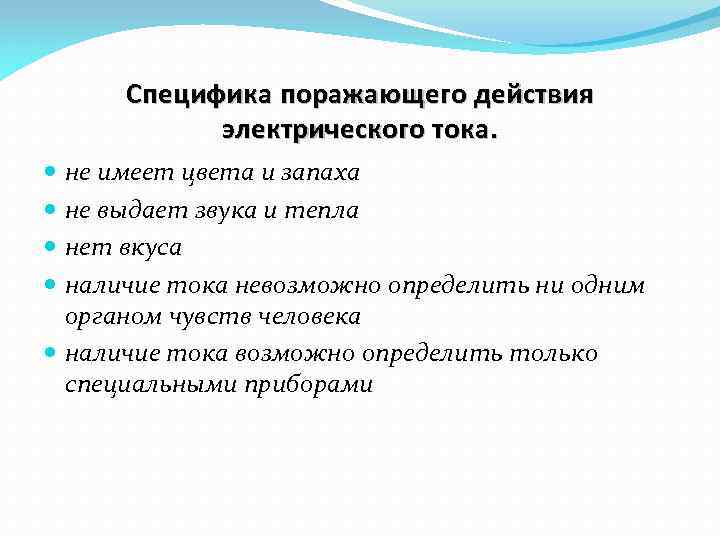 Специфика поражающего действия электрического тока.

- не имеет цвета и запаха
- не выдает звука и тепла
- нет вкуса
- наличие тока невозможно определить ни одним органом чувств человека
- наличие тока возможно определить только специальными приборами